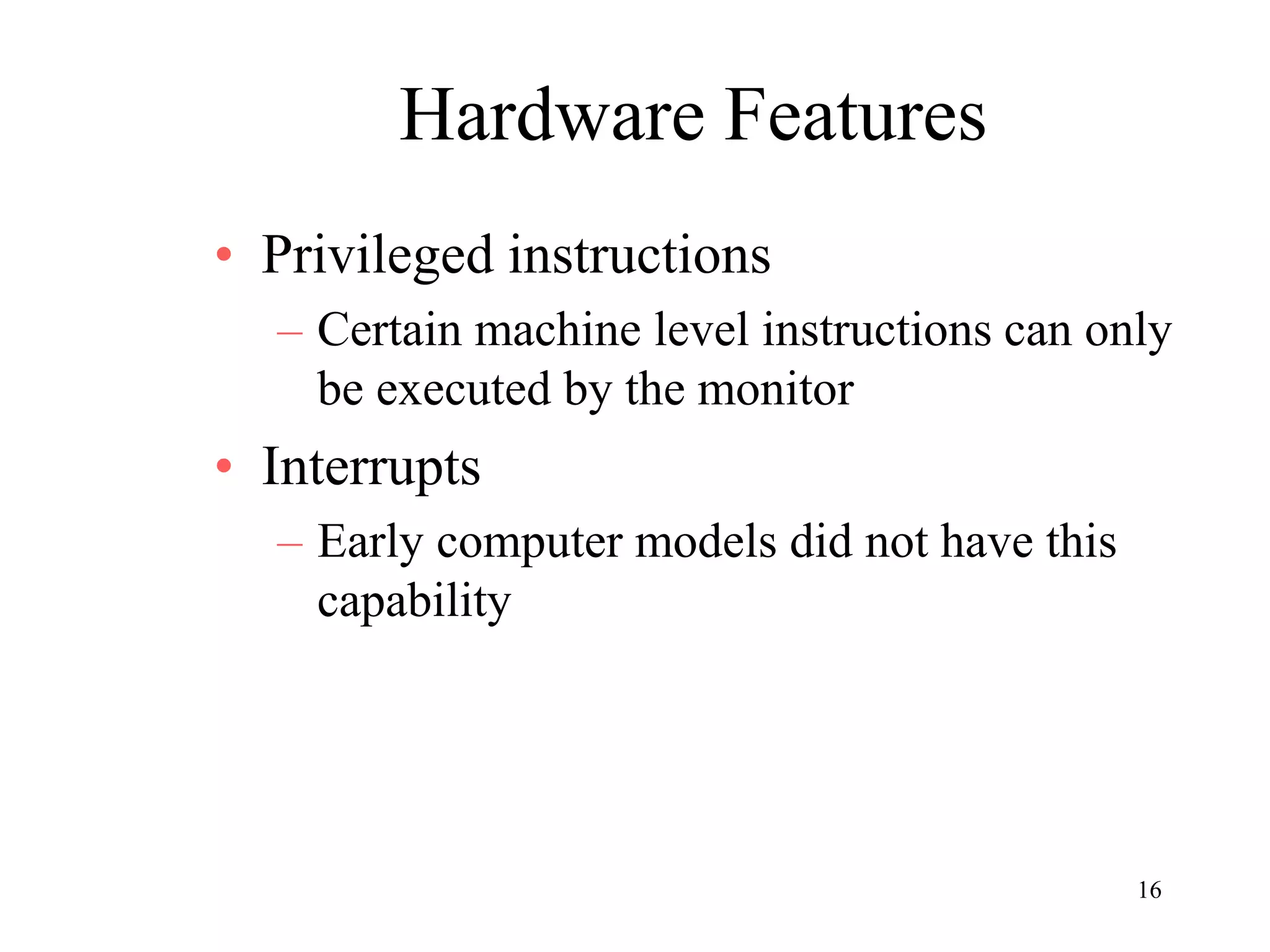 Hardware Features

• Privileged instructions
 – Certain machine level instructions can only be executed by the monitor
• Interrupts
 – Early computer models did not have this capability

16